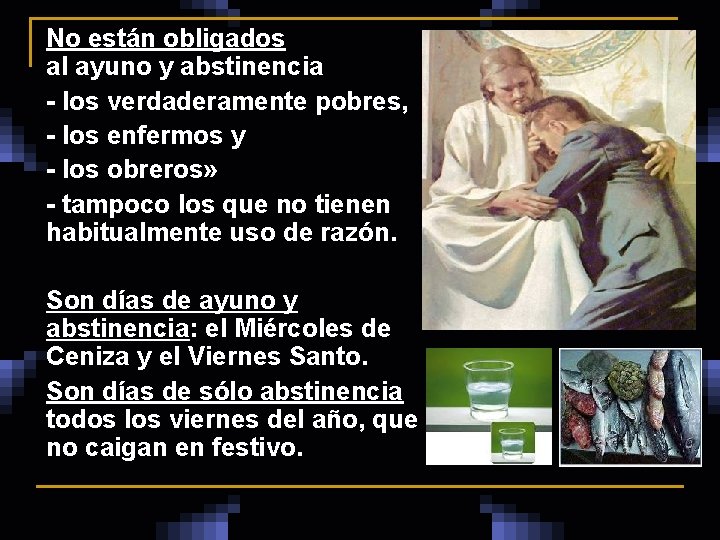 No están obligados
al ayuno y abstinencia
- los verdaderamente pobres,
- los enfermos y
- los obreros»
- tampoco los que no tienen habitualmente uso de razón.

Son días de ayuno y abstinencia: el Miércoles de Ceniza y el Viernes Santo.

Son días de sólo abstinencia todos los viernes del año, que no caigan en festivo.